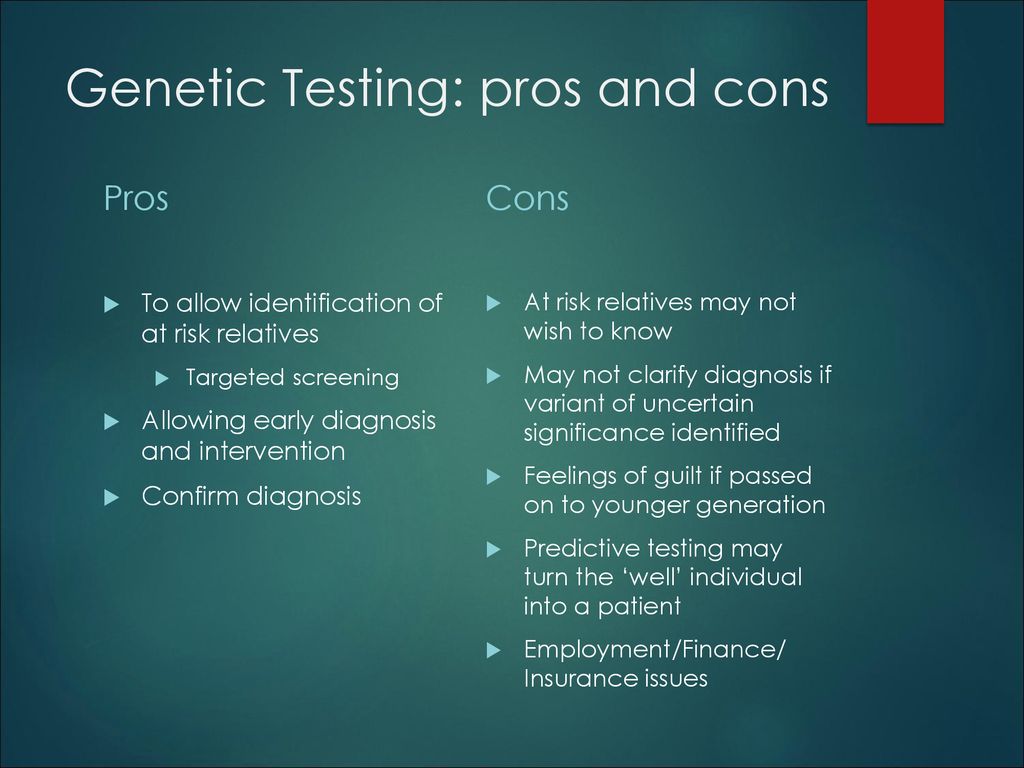 Genetic Testing: pros and cons

Pros

To allow identification of at risk relatives

Targeted screening

Allowing early diagnosis and intervention

Confirm diagnosis

Cons

At risk relatives may not wish to know

May not clarify diagnosis if variant of uncertain significance identified

Feelings of guilt if passed on to younger generation

Predictive testing may turn the ‘well’ individual into a patient

Employment/Finance/ Insurance issues